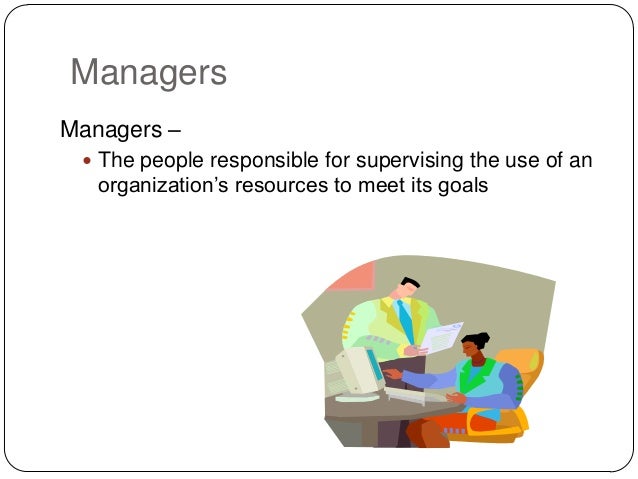 Managers

Managers –

• The people responsible for supervising the use of an organization’s resources to meet its goals